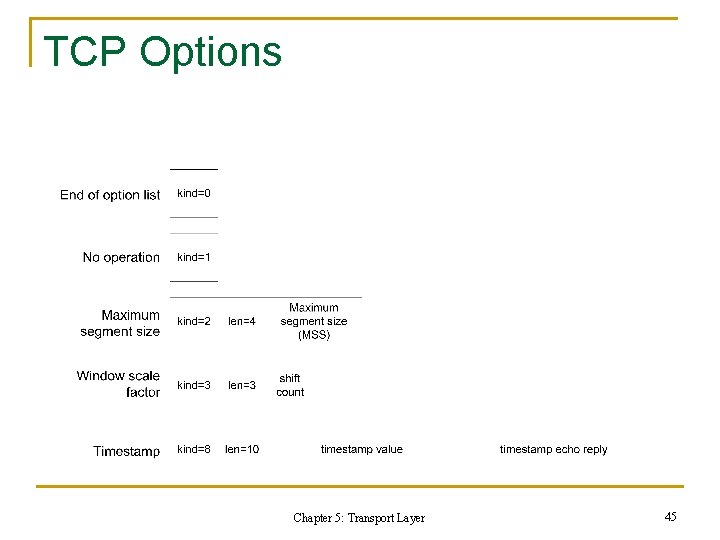 TCP Options

End of option list kind=0

No operation kind=1

Maximum segment size kind=2 len=4 Maximum segment size (MSS)

Window scale factor kind=3 len=3 shift count

Timestamp kind=8 len=10 timestamp value timestamp echo reply

Chapter 5: Transport Layer

45